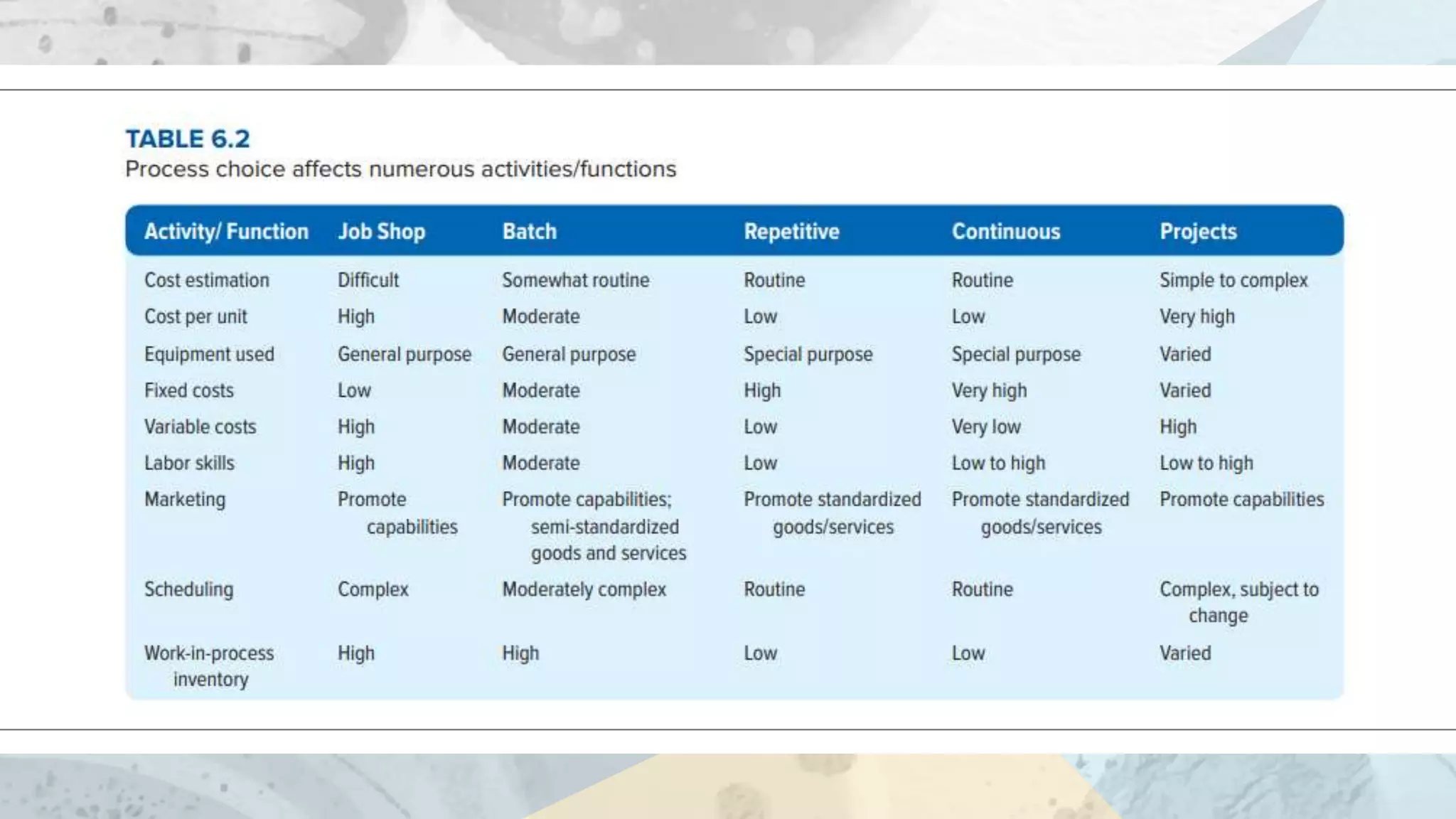 TABLE 6.2
Process choice affects numerous activities/functions

| Activity/ Function | Job Shop | Batch | Repetitive | Continuous | Projects |
|---|---|---|---|---|---|
| Cost estimation | Difficult | Somewhat routine | Routine | Routine | Simple to complex |
| Cost per unit | High | Moderate | Low | Low | Very high |
| Equipment used | General purpose | General purpose | Special purpose | Special purpose | Varied |
| Fixed costs | Low | Moderate | High | Very high | Varied |
| Variable costs | High | Moderate | Low | Very low | High |
| Labor skills | High | Moderate | Low | Low to high | Low to high |
| Marketing | Promote capabilities | Promote capabilities; semi-standardized goods and services | Promote standardized goods/services | Promote standardized goods/services | Promote capabilities |
| Scheduling | Complex | Moderately complex | Routine | Routine | Complex, subject to change |
| Work-in-process inventory | High | High | Low | Low | Varied |